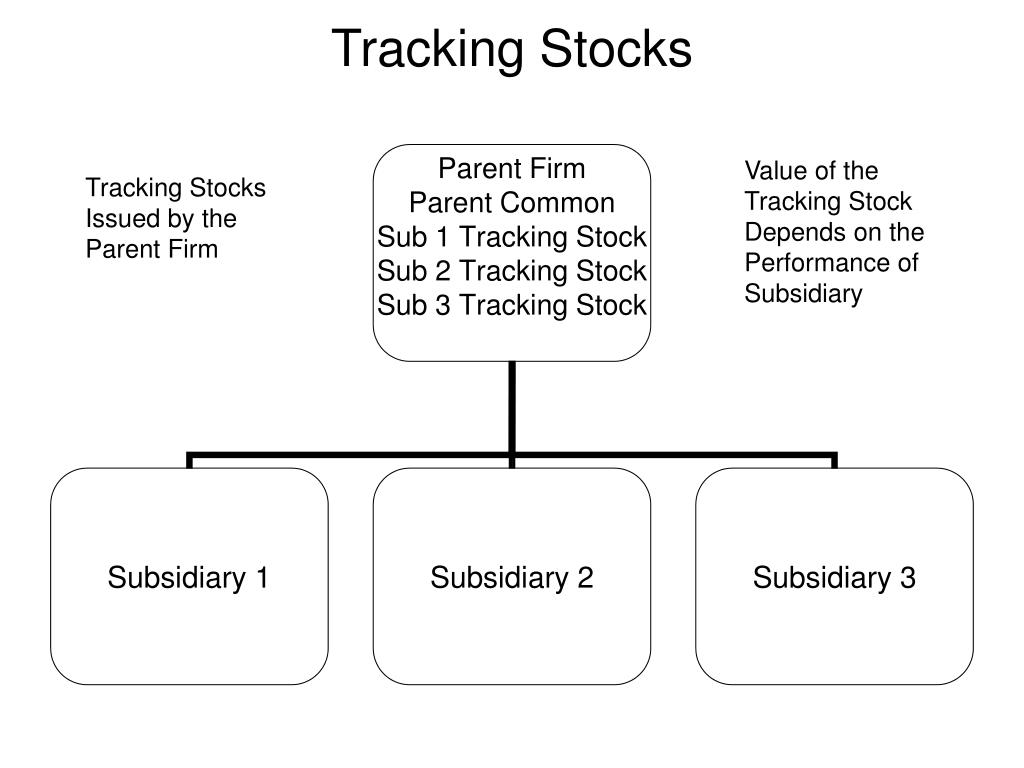 Tracking Stocks

Tracking Stocks Issued by the Parent Firm

Parent Firm
Parent Common
Sub 1 Tracking Stock
Sub 2 Tracking Stock
Sub 3 Tracking Stock

Value of the Tracking Stock Depends on the Performance of Subsidiary

Subsidiary 1

Subsidiary 2

Subsidiary 3